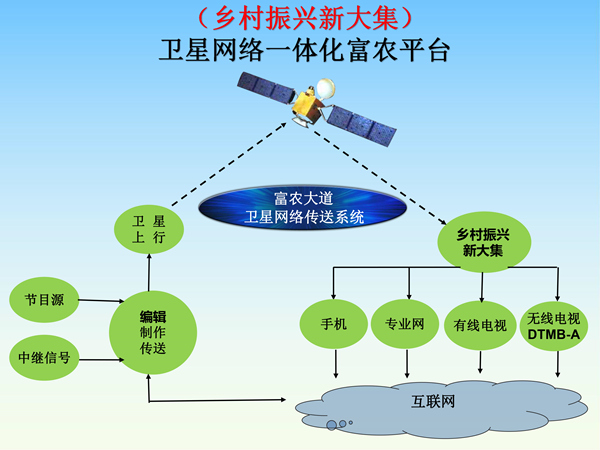 （乡村振兴新大集）
卫星网络一体化富农平台

富农大道
卫星网络传送系统

卫 星
上 行

乡村振兴
新大集

节目源

中继信号

编辑
制作
传送

手机

专业网

有线电视

无线电视
DTMB-A

互联网